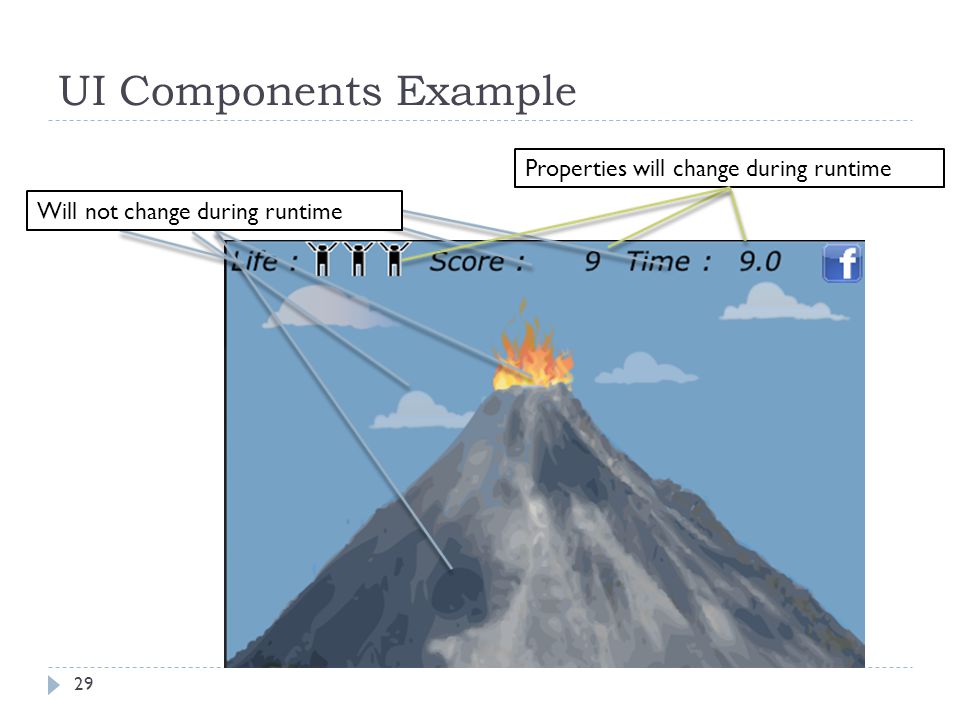 UI Components Example

Properties will change during runtime

Will not change during runtime

Life : Score : 9 Time : 9.0

f

29